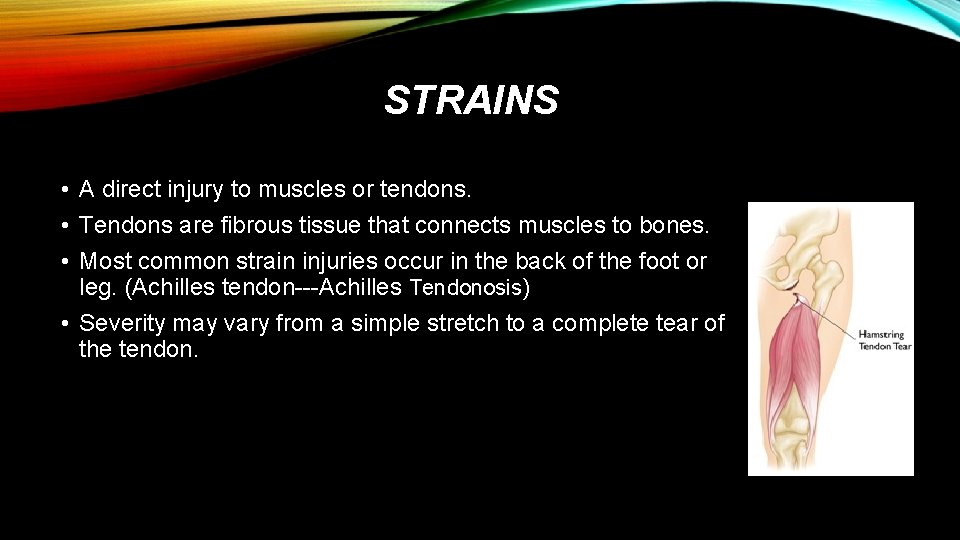 STRAINS

• A direct injury to muscles or tendons.
• Tendons are fibrous tissue that connects muscles to bones.
• Most common strain injuries occur in the back of the foot or leg. (Achilles tendon---Achilles Tendonosis)
• Severity may vary from a simple stretch to a complete tear of the tendon.

Hamstring Tendon Tear